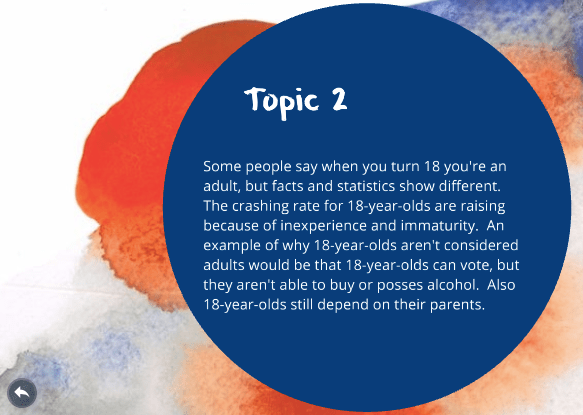 Topic 2

Some people say when you turn 18 you're an adult, but facts and statistics show different. The crashing rate for 18-year-olds are raising because of inexperience and immaturity. An example of why 18-year-olds aren't considered adults would be that 18-year-olds can vote, but they aren't able to buy or posses alcohol. Also 18-year-olds still depend on their parents.